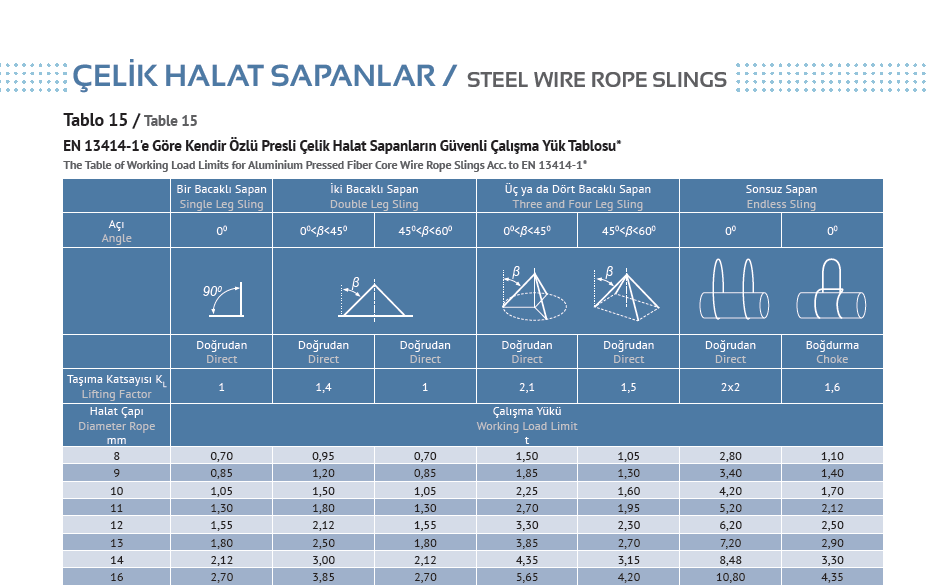 ÇELİK HALAT SAPANLAR / STEEL WIRE ROPE SLINGS

Tablo 15 / Table 15

EN 13414-1'e Göre Kendir Özlü Presli Çelik Halat Sapanların Güvenli Çalışma Yük Tablosu*

The Table of Working Load Limits for Aluminium Pressed Fiber Core Wire Rope Slings Acc. to EN 13414-1*

| | Bir Bacaklı Sapan Single Leg Sling | İki Bacaklı Sapan Double Leg Sling | | Üç ya da Dört Bacaklı Sapan Three and Four Leg Sling | | Sonsuz Sapan Endless Sling | |
|---|---|---|---|---|---|---|---|
| Açı Angle | $0^0$ | $0^0<\beta<45^0$ | $45^0<\beta<60^0$ | $0^0<\beta<45^0$ | $45^0<\beta<60^0$ | $0^0$ | $0^0$ |
| | $90^0$ | $\beta$ | | $\beta$ | $\beta$ | | |
| | Doğrudan Direct | Doğrudan Direct | Doğrudan Direct | Doğrudan Direct | Doğrudan Direct | Doğrudan Direct | Boğdurma Choke |
| Taşıma Katsayısı $K_L$ Lifting Factor | 1 | 1,4 | 1 | 2,1 | 1,5 | 2x2 | 1,6 |
| Halat Çapı Diameter Rope mm | Çalışma Yükü Working Load Limit t | | | | | | |
| 8 | 0,70 | 0,95 | 0,70 | 1,50 | 1,05 | 2,80 | 1,10 |
| 9 | 0,85 | 1,20 | 0,85 | 1,85 | 1,30 | 3,40 | 1,40 |
| 10 | 1,05 | 1,50 | 1,05 | 2,25 | 1,60 | 4,20 | 1,70 |
| 11 | 1,30 | 1,80 | 1,30 | 2,70 | 1,95 | 5,20 | 2,12 |
| 12 | 1,55 | 2,12 | 1,55 | 3,30 | 2,30 | 6,20 | 2,50 |
| 13 | 1,80 | 2,50 | 1,80 | 3,85 | 2,70 | 7,20 | 2,90 |
| 14 | 2,12 | 3,00 | 2,12 | 4,35 | 3,15 | 8,48 | 3,30 |
| 16 | 2,70 | 3,85 | 2,70 | 5,65 | 4,20 | 10,80 | 4,35 |